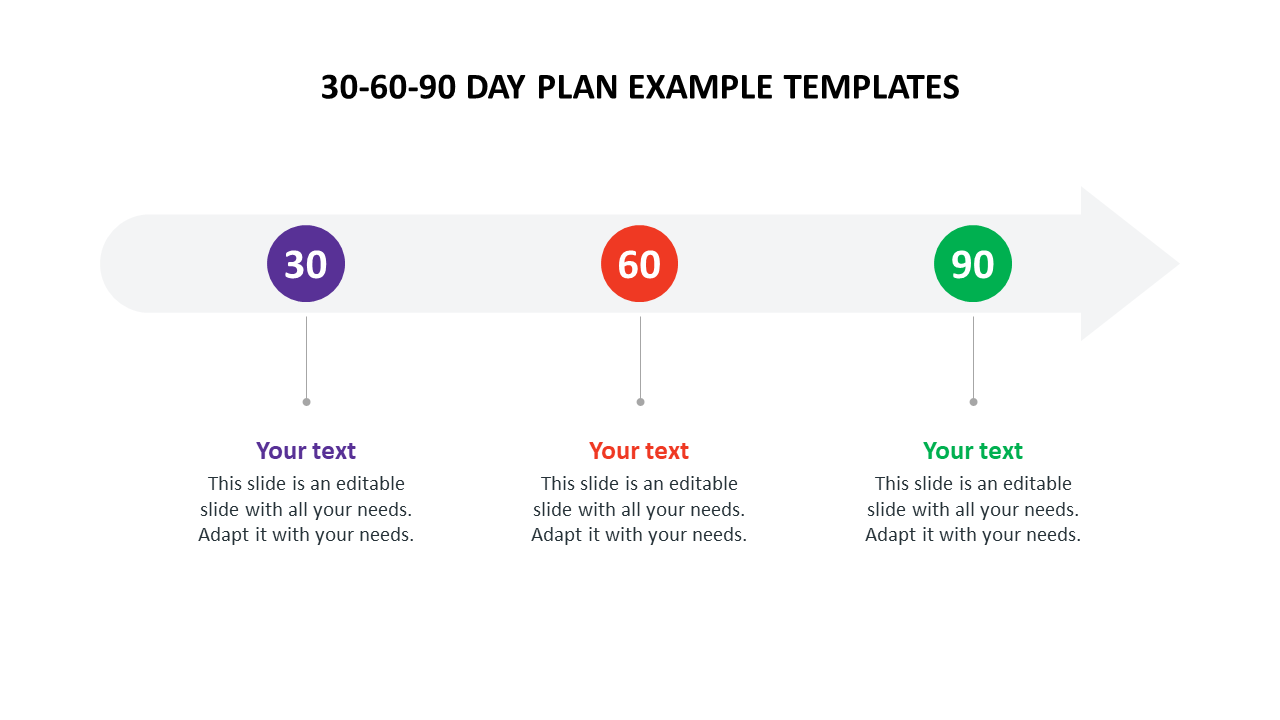 30-60-90 DAY PLAN EXAMPLE TEMPLATES

30

60

90

Your text
This slide is an editable slide with all your needs. Adapt it with your needs.

Your text
This slide is an editable slide with all your needs. Adapt it with your needs.

Your text
This slide is an editable slide with all your needs. Adapt it with your needs.